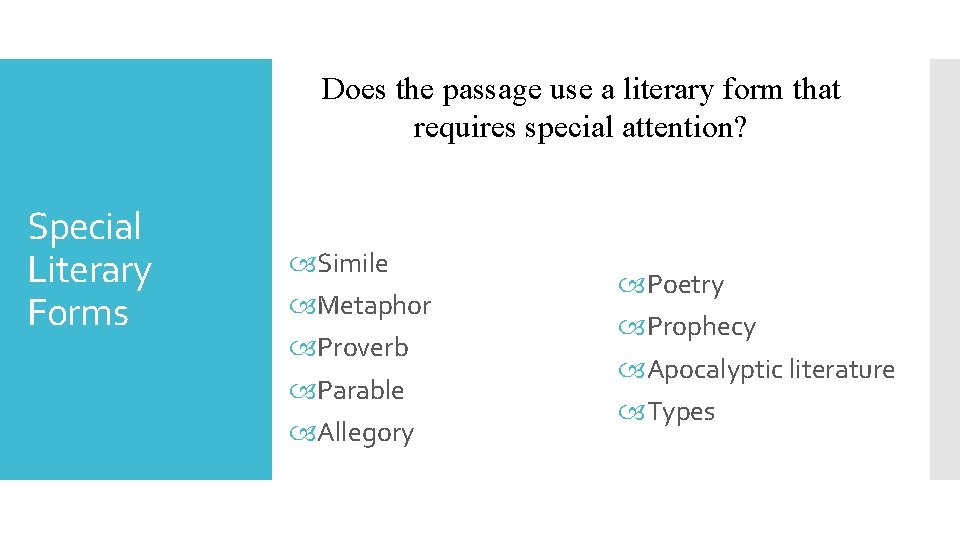 Special Literary Forms

Does the passage use a literary form that requires special attention?

Simile
Metaphor
Proverb
Parable
Allegory

Poetry
Prophecy
Apocalyptic literature
Types